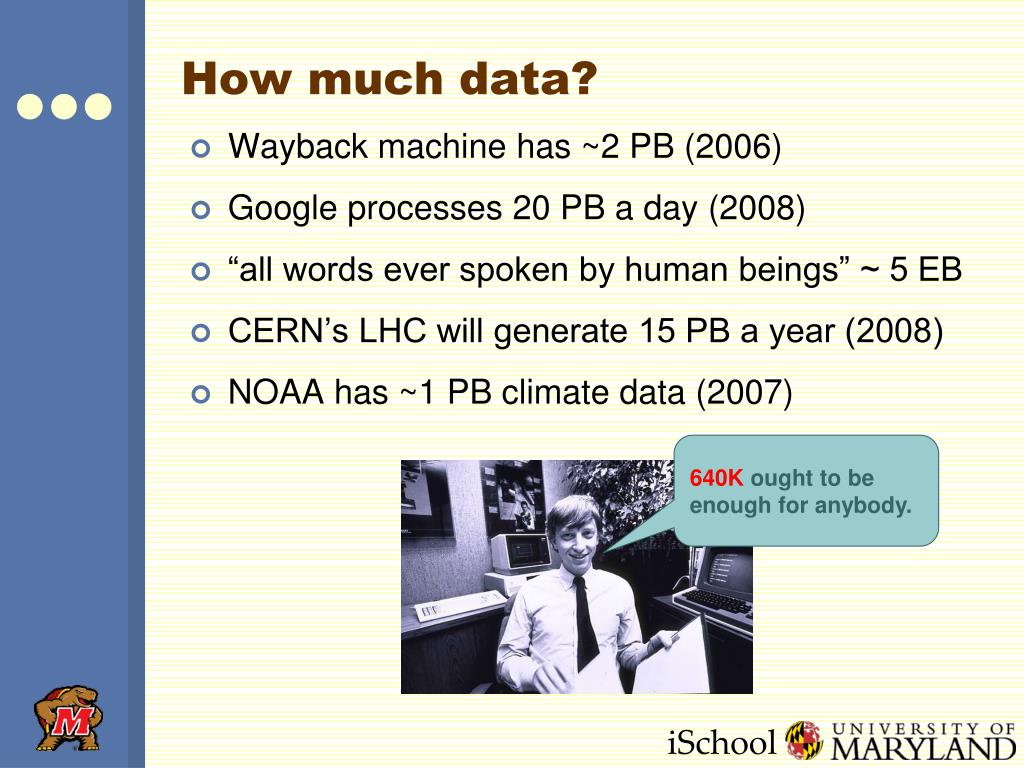 How much data?

Wayback machine has ~2 PB (2006)

Google processes 20 PB a day (2008)

“all words ever spoken by human beings” ~ 5 EB

CERN’s LHC will generate 15 PB a year (2008)

NOAA has ~1 PB climate data (2007)

640K ought to be enough for anybody.

M

iSchool UNIVERSITY OF MARYLAND